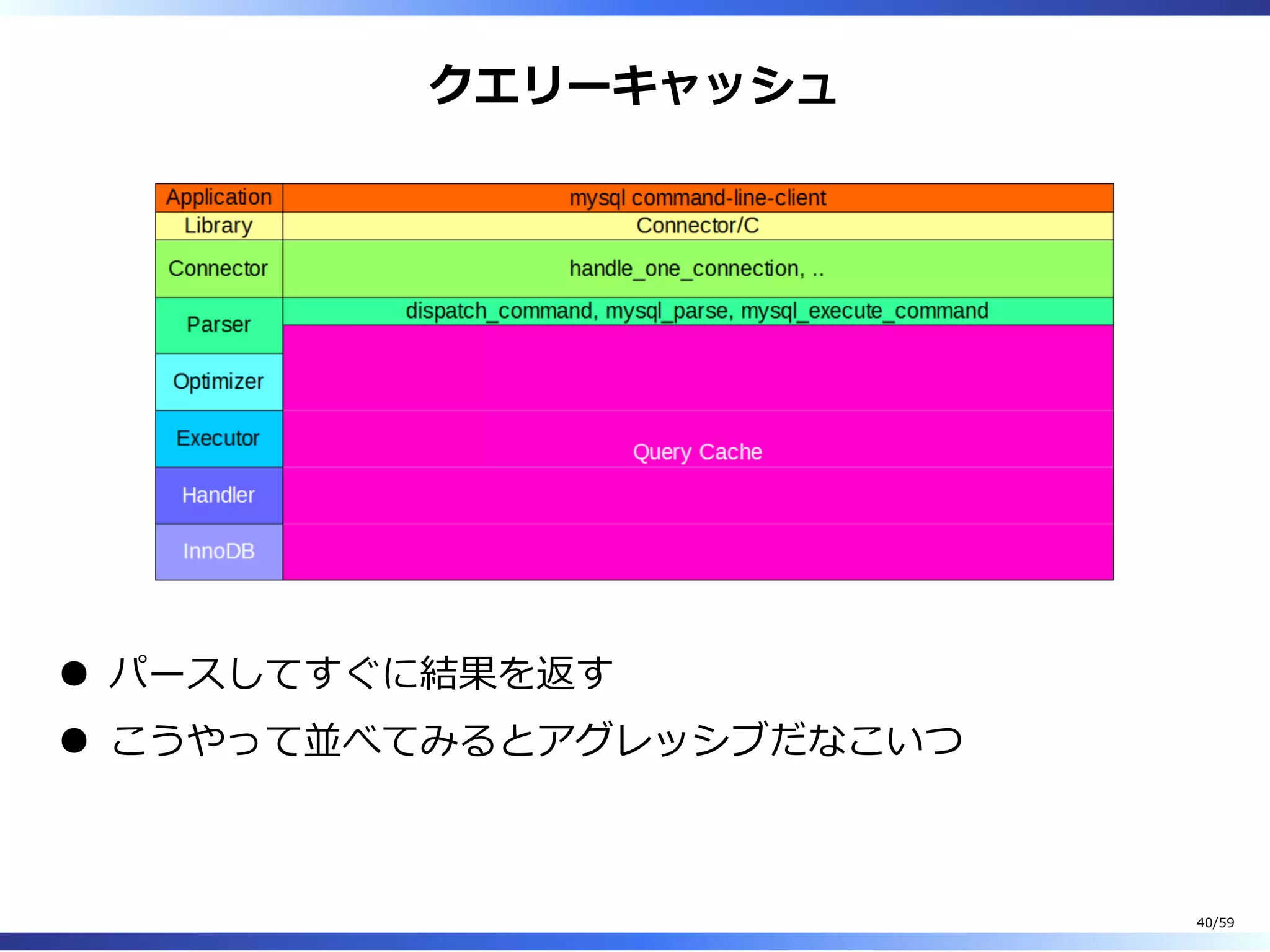 クエリーキャッシュ

| Application | mysql command-line-client |
|---|---|
| Library | Connector/C |
| Connector | handle_one_connection, .. |
| Parser | dispatch_command, mysql_parse, mysql_execute_command |
| Optimizer | Query Cache |
| Executor | |
| Handler | |
| InnoDB | |

● パースしてすぐに結果を返す

● こうやって並べてみるとアグレッシブだなこいつ

40/59